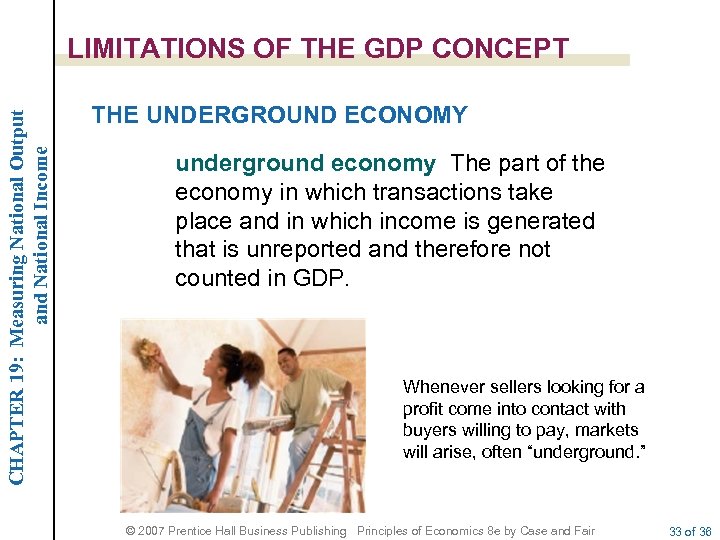 CHAPTER 19: Measuring National Output and National Income

LIMITATIONS OF THE GDP CONCEPT

THE UNDERGROUND ECONOMY

underground economy The part of the economy in which transactions take place and in which income is generated that is unreported and therefore not counted in GDP.

Whenever sellers looking for a profit come into contact with buyers willing to pay, markets will arise, often “underground.”

© 2007 Prentice Hall Business Publishing Principles of Economics 8e by Case and Fair

33 of 36